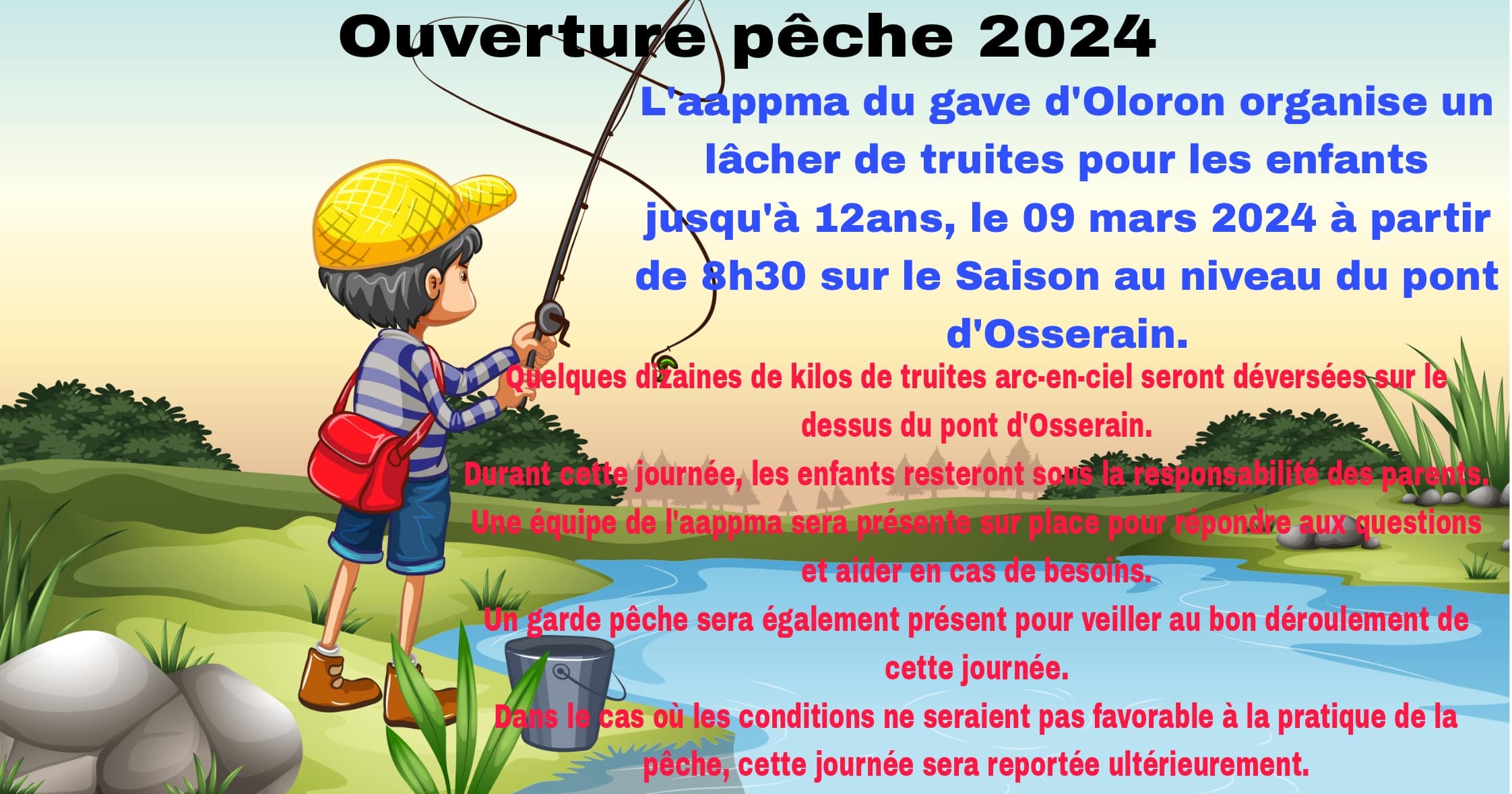 Ouverture pêche 2024

L'aappma du gave d'Oloron organise un lâcher de truites pour les enfants jusqu'à 12ans, le 09 mars 2024 à partir de 8h30 sur le Saison au niveau du pont d'Osserain.

Quelques dizaines de kilos de truites arc-en-ciel seront déversées sur le dessus du pont d'Osserain.

Durant cette journée, les enfants resteront sous la responsabilité des parents.

Une équipe de l'aappma sera présente sur place pour répondre aux questions et aider en cas de besoins.

Un garde pêche sera également présent pour veiller au bon déroulement de cette journée.

Dans le cas où les conditions ne seraient pas favorable à la pratique de la pêche, cette journée sera reportée ultérieurement.